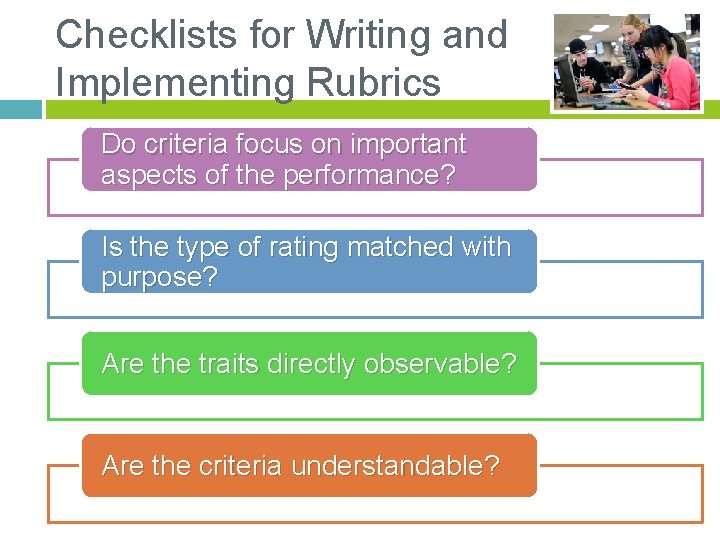 Checklists for Writing and Implementing Rubrics

Do criteria focus on important aspects of the performance?

Is the type of rating matched with purpose?

Are the traits directly observable?

Are the criteria understandable?